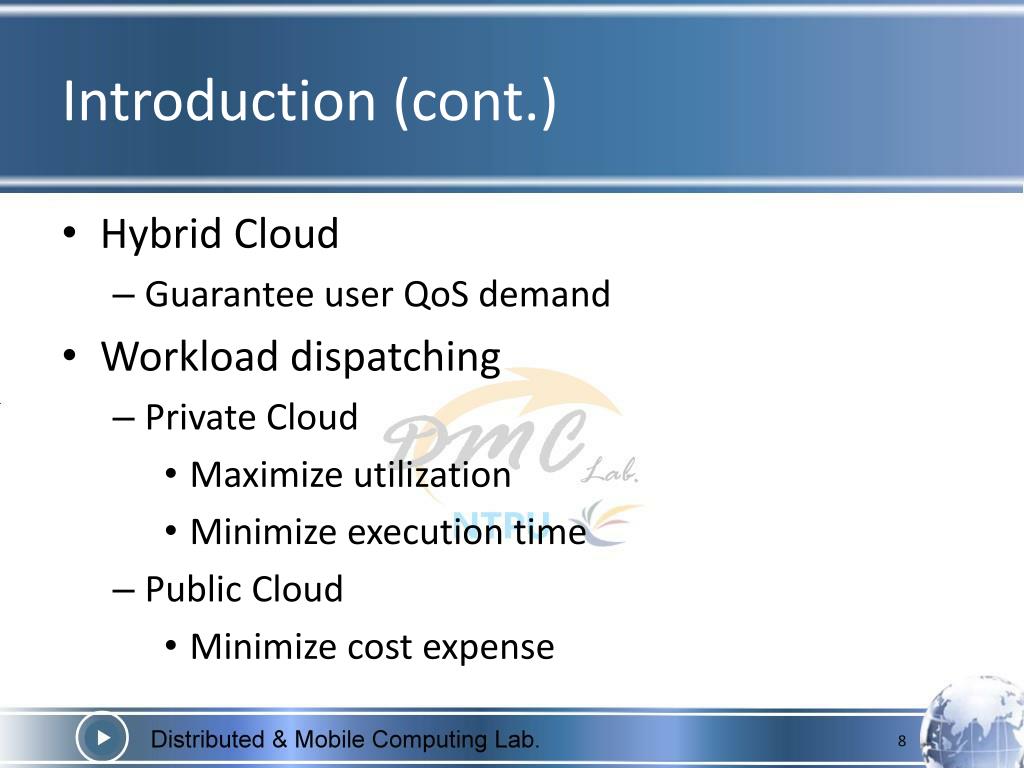 Introduction (cont.)

• Hybrid Cloud
– Guarantee user QoS demand
• Workload dispatching
– Private Cloud
• Maximize utilization
• Minimize execution time
– Public Cloud
• Minimize cost expense

DMC Lab.
NTPU

Distributed & Mobile Computing Lab.
8